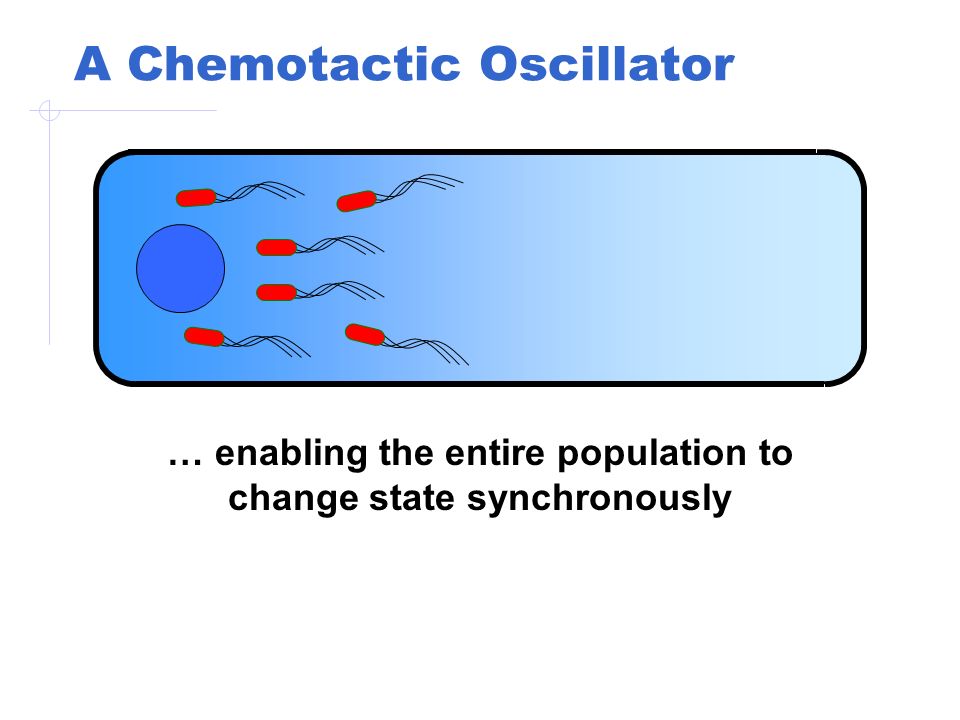 A Chemotactic Oscillator

… enabling the entire population to change state synchronously